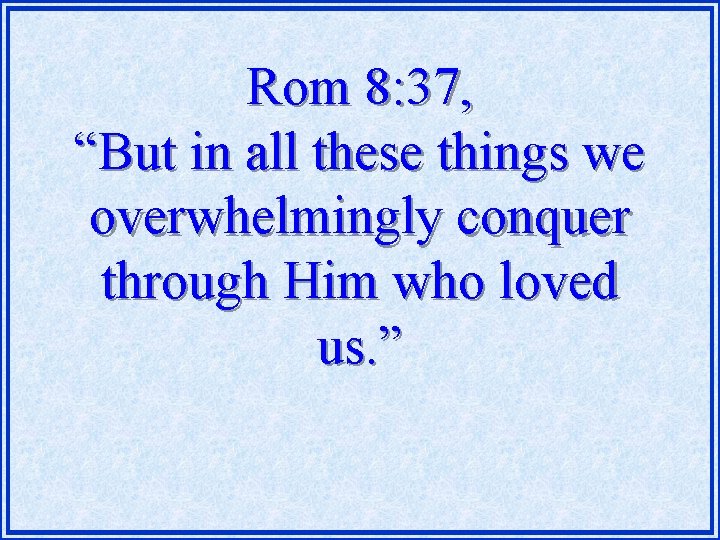 Rom 8:37,
“But in all these things we overwhelmingly conquer through Him who loved us.”